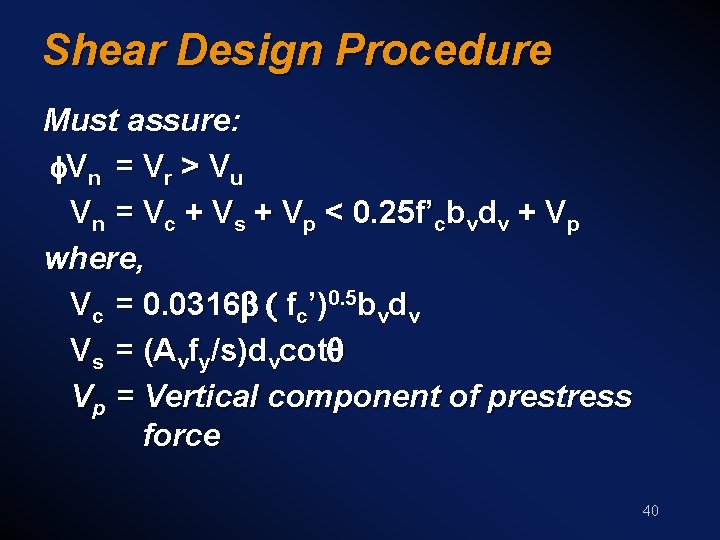 Shear Design Procedure

Must assure:

$\phi V_n = V_r > V_u$

$V_n = V_c + V_s + V_p < 0.25f'_c b_v d_v + V_p$

where,

$V_c = 0.0316\beta ( f_c')^{0.5} b_v d_v$

$V_s = (A_v f_y/s) d_v \cot\theta$

$V_p$ = Vertical component of prestress force

40